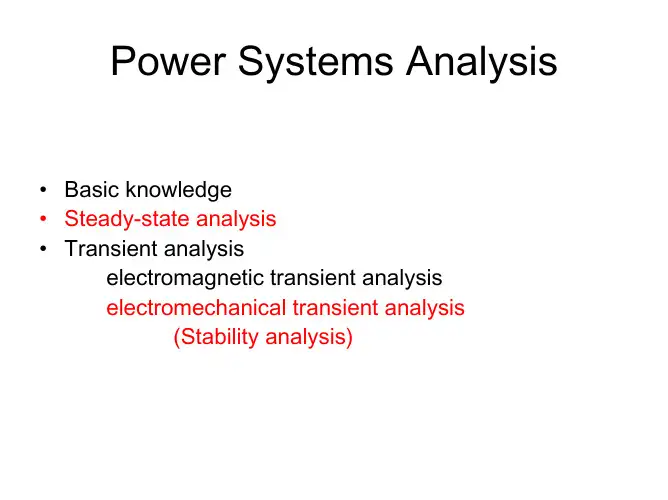 Power Systems Analysis

• Basic knowledge
• Steady-state analysis
• Transient analysis
electromagnetic transient analysis
electromechanical transient analysis
(Stability analysis)